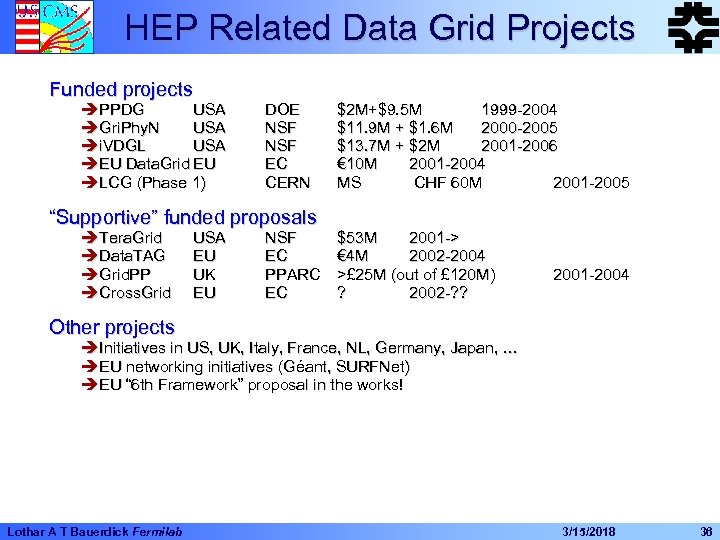 US CMS

HEP Related Data Grid Projects

Funded projects
➔PPDG USA DOE \$2M+\$9.5M 1999-2004
➔GriPhyN USA NSF \$11.9M + \$1.6M 2000-2005
➔iVDGL USA NSF \$13.7M + \$2M 2001-2006
➔EU DataGrid EU EC €10M 2001-2004
➔LCG (Phase 1) CERN MS CHF 60M 2001-2005

"Supportive" funded proposals
➔TeraGrid USA NSF \$53M 2001->
➔DataTAG EU EC €4M 2002-2004
➔GridPP UK PPARC >£25M (out of £120M) 2001-2004
➔CrossGrid EU EC ? 2002-??

Other projects
➔Initiatives in US, UK, Italy, France, NL, Germany, Japan, …
➔EU networking initiatives (Géant, SURFNet)
➔EU "6th Framework" proposal in the works!

Lothar A T Bauerdick Fermilab 3/15/2018 36